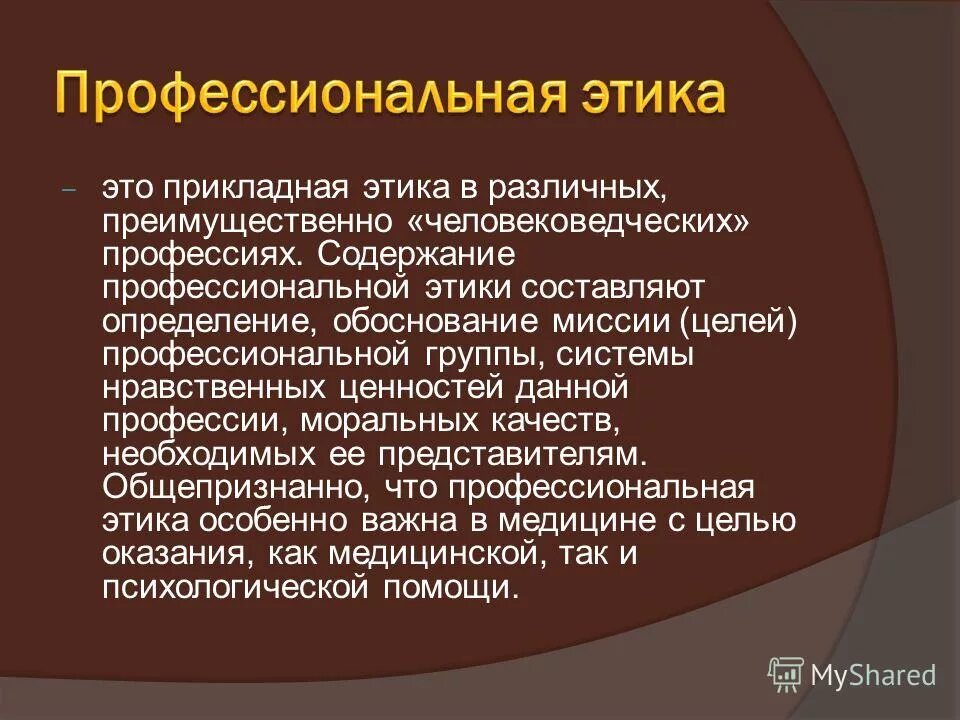 Профессиональная этика

– это прикладная этика в различных, преимущественно «человековедческих» профессиях. Содержание профессиональной этики составляют определение, обоснование миссии (целей) профессиональной группы, системы нравственных ценностей данной профессии, моральных качеств, необходимых ее представителям. Общепризнанно, что профессиональная этика особенно важна в медицине с целью оказания, как медицинской, так и психологической помощи.

MyShared